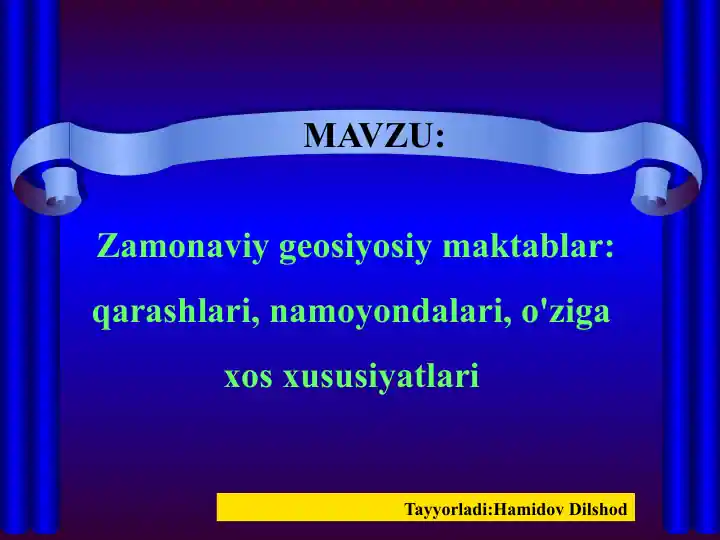 MAVZU:

Zamonaviy geosiyosiy maktablar: qarashlari, namoyondalari, o'ziga xos xususiyatlari

Tayyorladi:Hamidov Dilshod